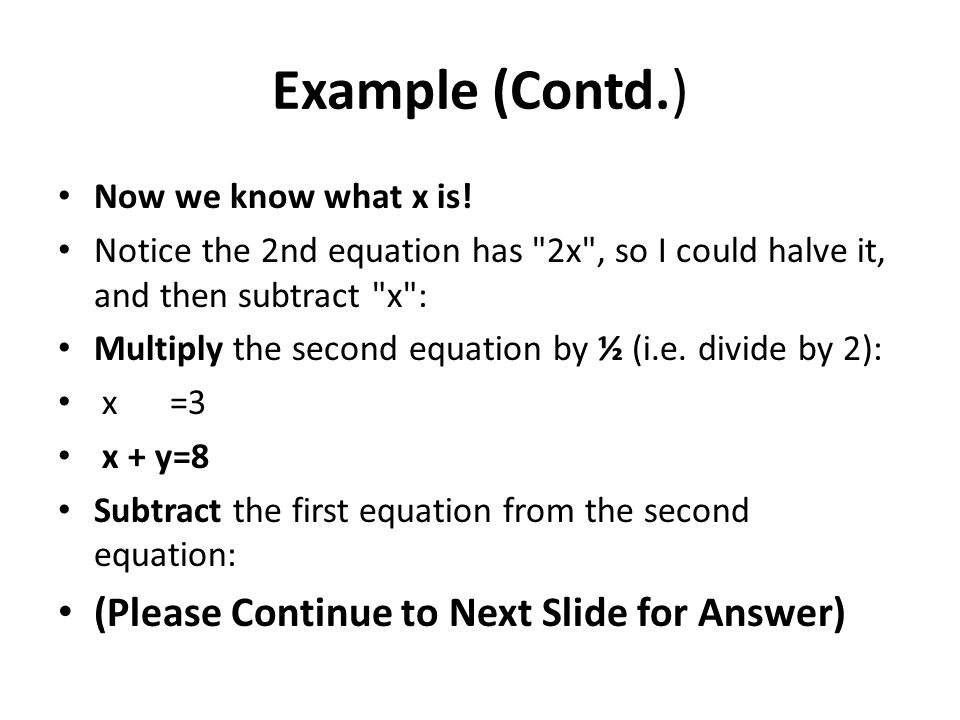 Example (Contd.)

• Now we know what x is!
• Notice the 2nd equation has "2x", so I could halve it, and then subtract "x":
• Multiply the second equation by ½ (i.e. divide by 2):
• x =3
• x + y=8
• Subtract the first equation from the second equation:
• (Please Continue to Next Slide for Answer)